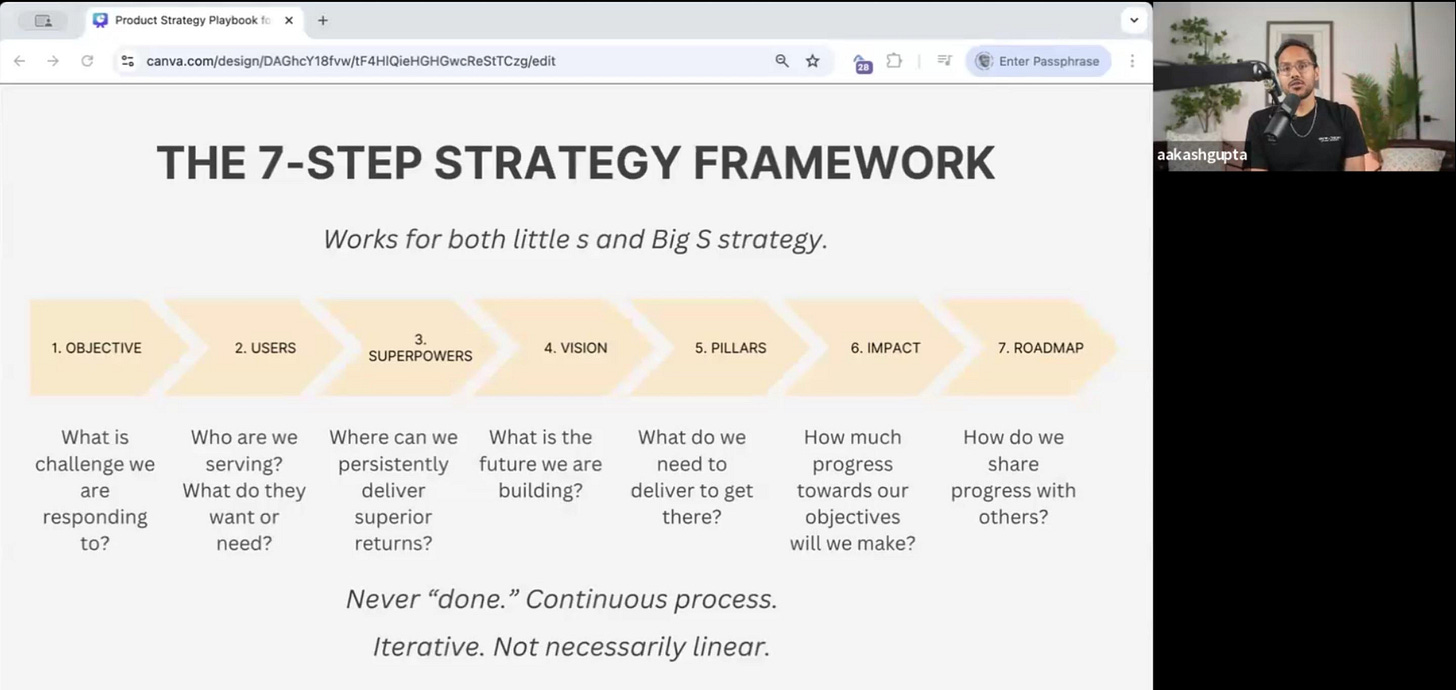 Product Strategy Playbook fo
canva.com/design/DAGhcY18fvw/tF4HlQieHGHGwcReStTCzg/edit
28
Enter Passphrase
aakashgupta

THE 7-STEP STRATEGY FRAMEWORK

Works for both little s and Big S strategy.

1. OBJECTIVE
2. USERS
3. SUPERPOWERS
4. VISION
5. PILLARS
6. IMPACT
7. ROADMAP

What is challenge we are responding to?

Who are we serving? What do they want or need?

Where can we persistently deliver superior returns?

What is the future we are building?

What do we need to deliver to get there?

How much progress towards our objectives will we make?

How do we share progress with others?

Never “done.” Continuous process.

Iterative. Not necessarily linear.